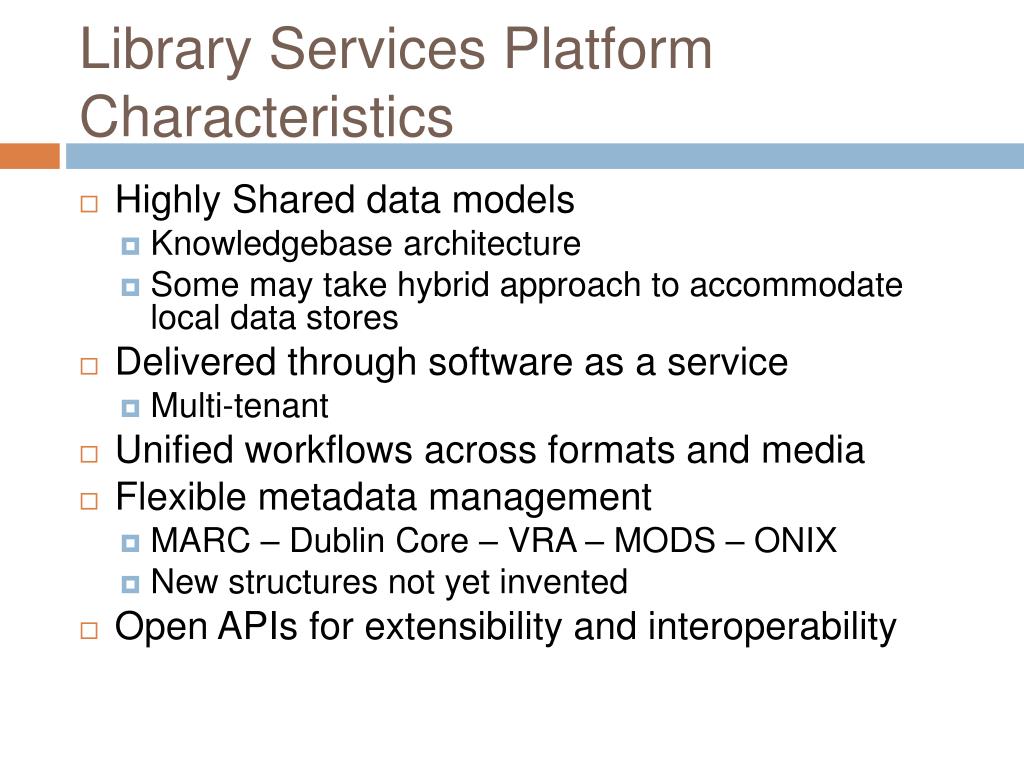 Library Services Platform Characteristics

Highly Shared data models
Knowledgebase architecture
Some may take hybrid approach to accommodate local data stores
Delivered through software as a service
Multi-tenant
Unified workflows across formats and media
Flexible metadata management
MARC – Dublin Core – VRA – MODS – ONIX
New structures not yet invented
Open APIs for extensibility and interoperability